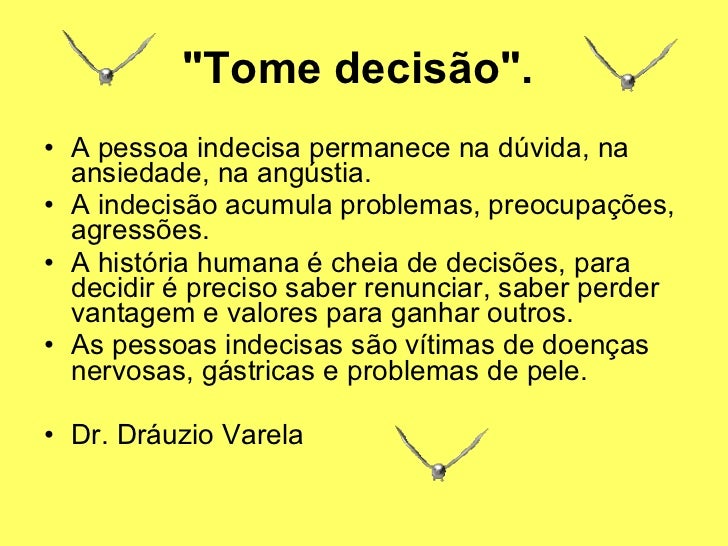 "Tome decisão".

• A pessoa indecisa permanece na dúvida, na ansiedade, na angústia.
• A indecisão acumula problemas, preocupações, agressões.
• A história humana é cheia de decisões, para decidir é preciso saber renunciar, saber perder vantagem e valores para ganhar outros.
• As pessoas indecisas são vítimas de doenças nervosas, gástricas e problemas de pele.

• Dr. Dráuzio Varela